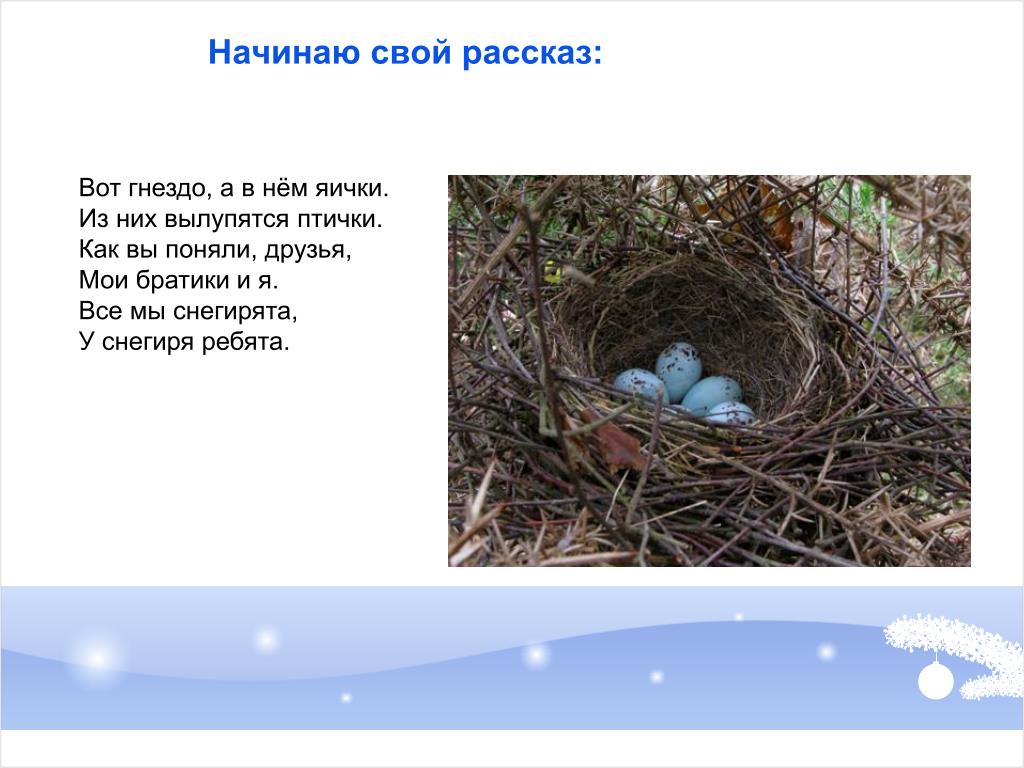 Начинаю свой рассказ:

Вот гнездо, а в нём яички.
Из них вылупятся птички.
Как вы поняли, друзья,
Мои братики и я.
Все мы снегирята,
У снегиря ребята.